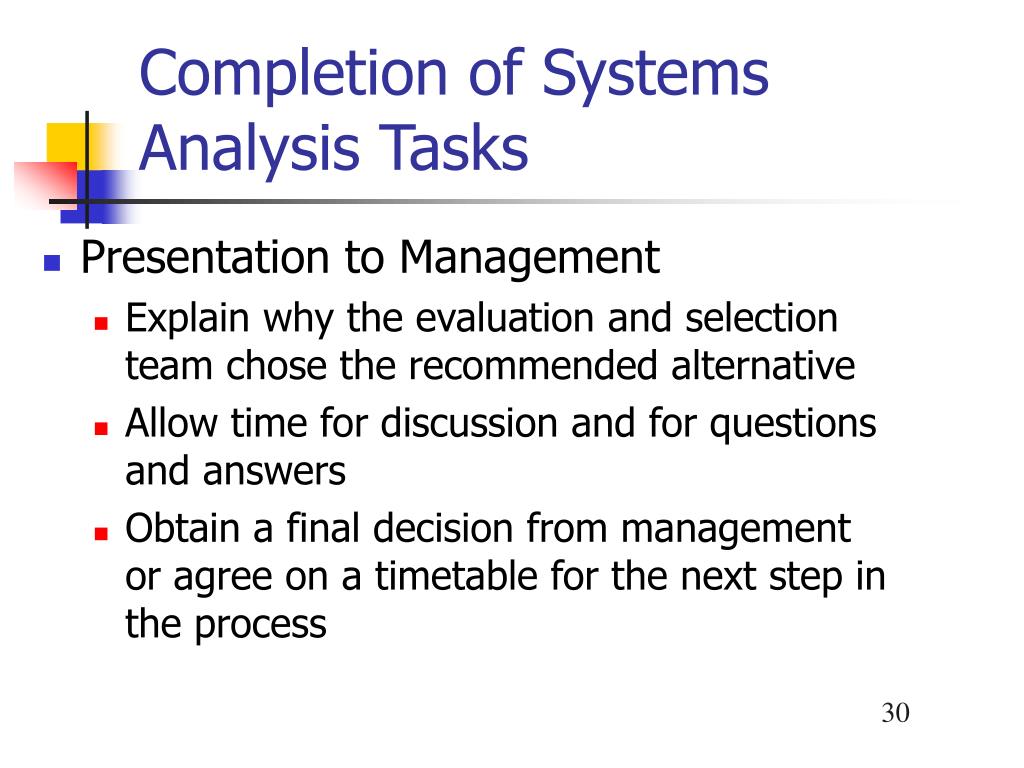 Completion of Systems Analysis Tasks

- Presentation to Management
  - Explain why the evaluation and selection team chose the recommended alternative
  - Allow time for discussion and for questions and answers
  - Obtain a final decision from management or agree on a timetable for the next step in the process

30